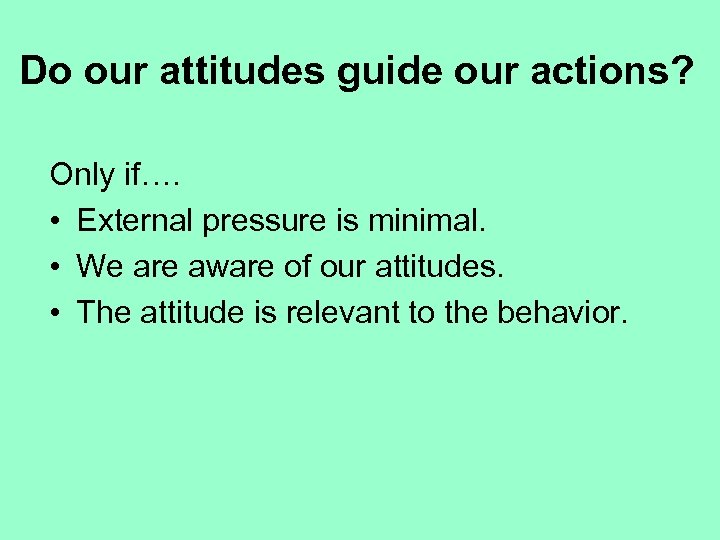 Do our attitudes guide our actions?

Only if….

• External pressure is minimal.
• We are aware of our attitudes.
• The attitude is relevant to the behavior.